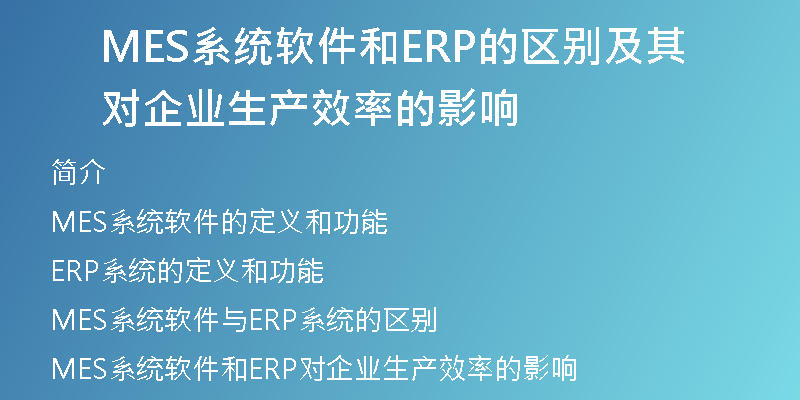 MES系统软件和ERP的区别及其对企业生产效率的影响

简介

MES系统软件的定义和功能

ERP系统的定义和功能

MES系统软件与ERP系统的区别

MES系统软件和ERP对企业生产效率的影响